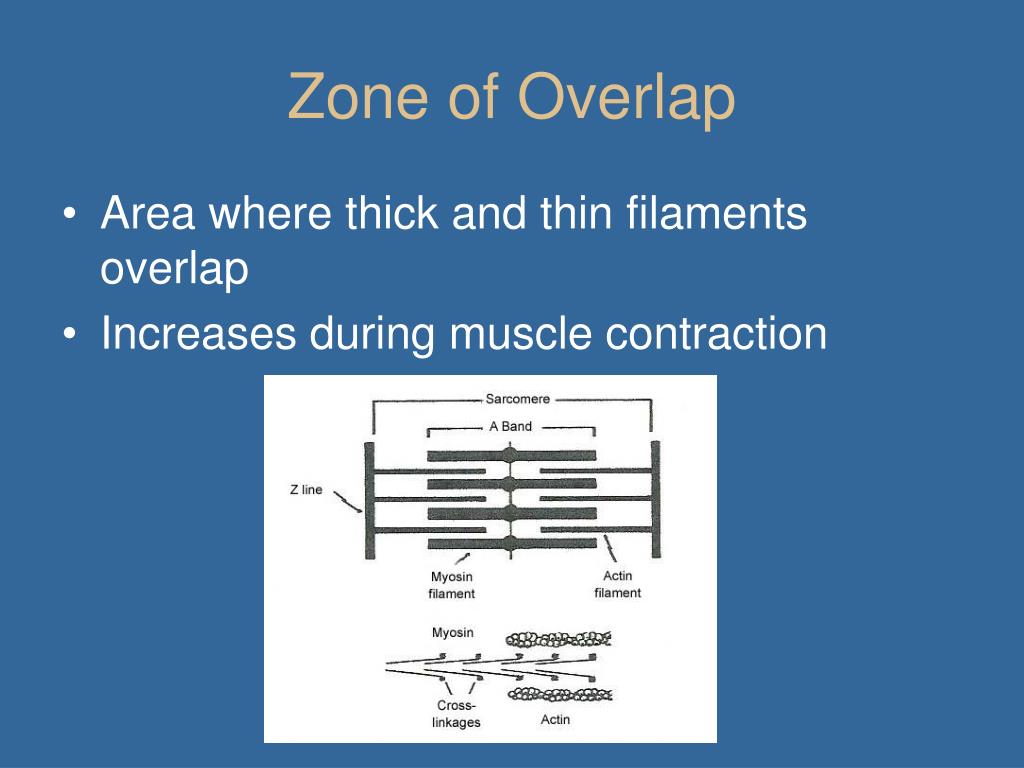 Zone of Overlap

• Area where thick and thin filaments overlap
• Increases during muscle contraction

Sarcomere
A Band
Z line
Myosin filament
Actin filament
Myosin
Cross-linkages
Actin